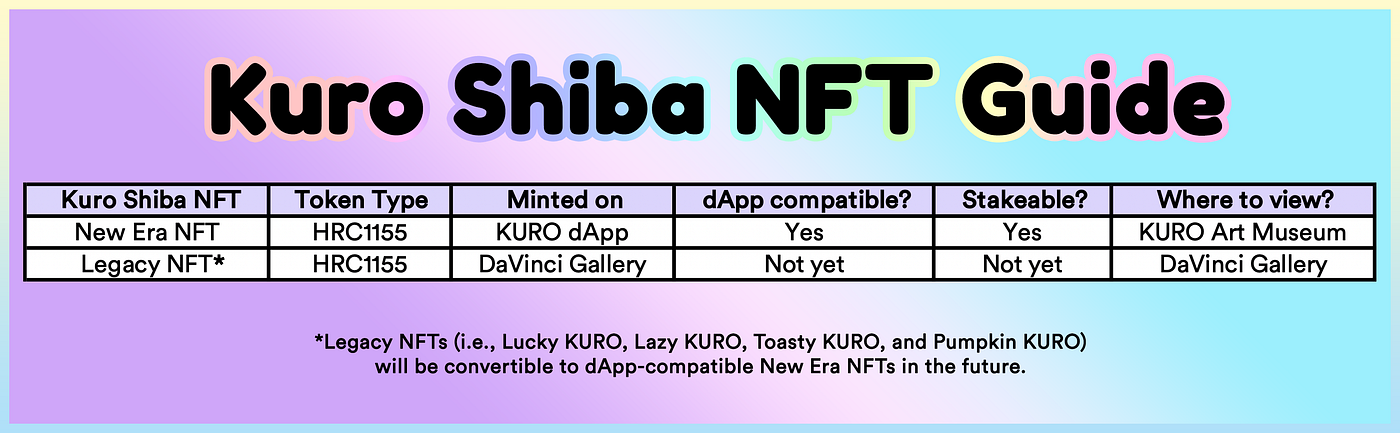 Kuro Shiba NFT Guide

| Kuro Shiba NFT | Token Type | Minted on | dApp compatible? | Stakeable? | Where to view? |
|---|---|---|---|---|---|
| New Era NFT | HRC1155 | KURO dApp | Yes | Yes | KURO Art Museum |
| Legacy NFT* | HRC1155 | DaVinci Gallery | Not yet | Not yet | DaVinci Gallery |

*Legacy NFTs (i.e., Lucky KURO, Lazy KURO, Toasty KURO, and Pumpkin KURO) will be convertible to dApp-compatible New Era NFTs in the future.